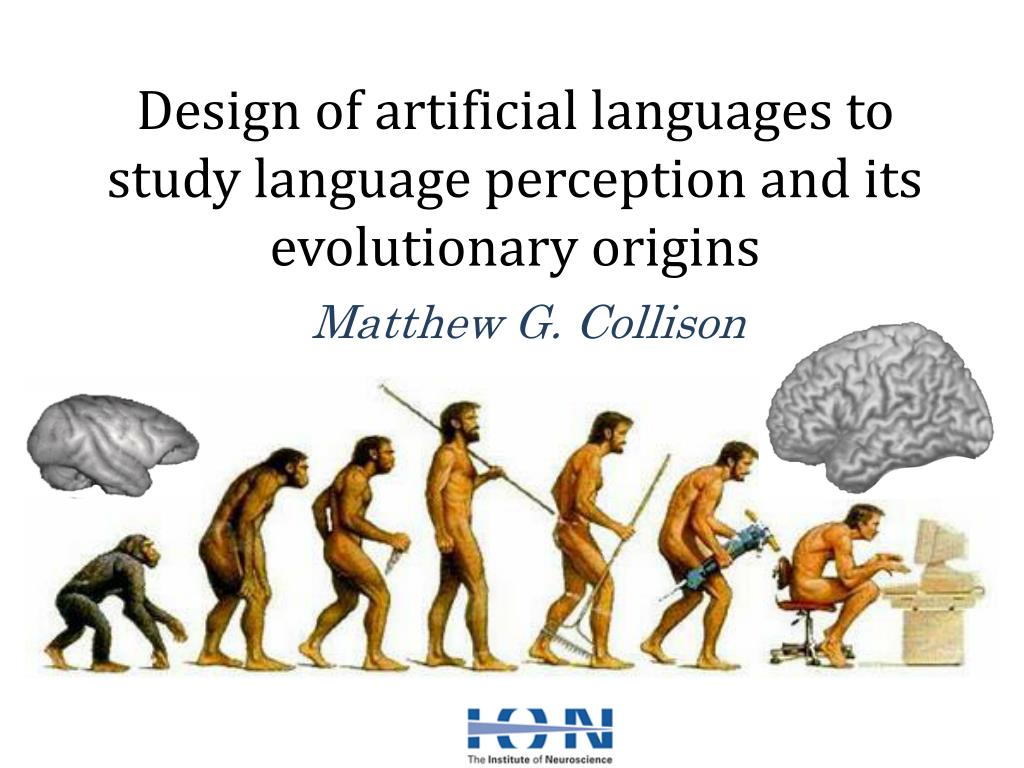 Design of artificial languages to study language perception and its evolutionary origins

Matthew G. Collison

ION

The Institute of Neuroscience